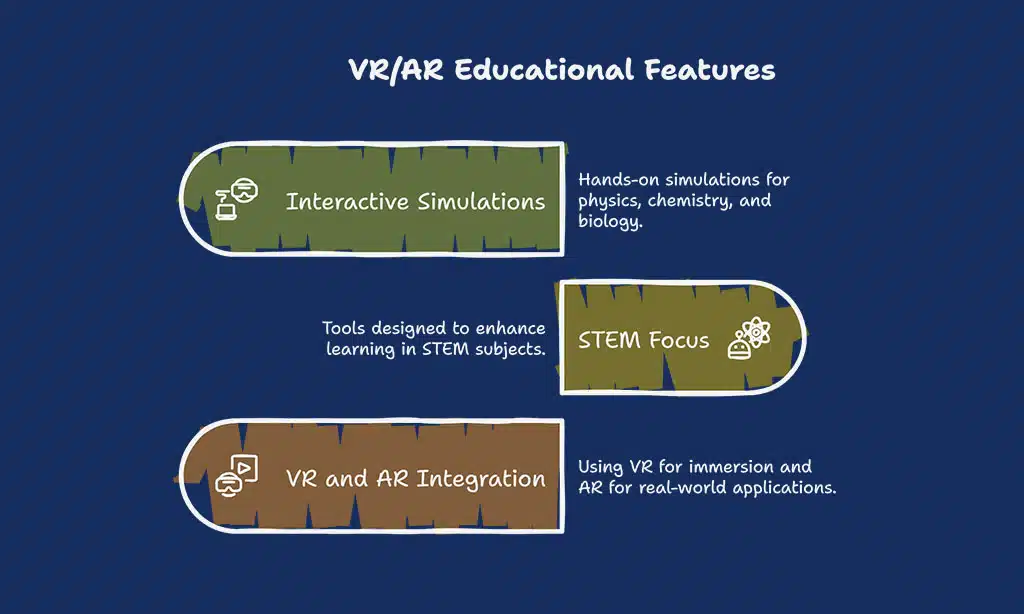 VR/AR Educational Features

Interactive Simulations

Hands-on simulations for physics, chemistry, and biology.

Tools designed to enhance learning in STEM subjects.

STEM Focus

VR and AR Integration

Using VR for immersion and AR for real-world applications.